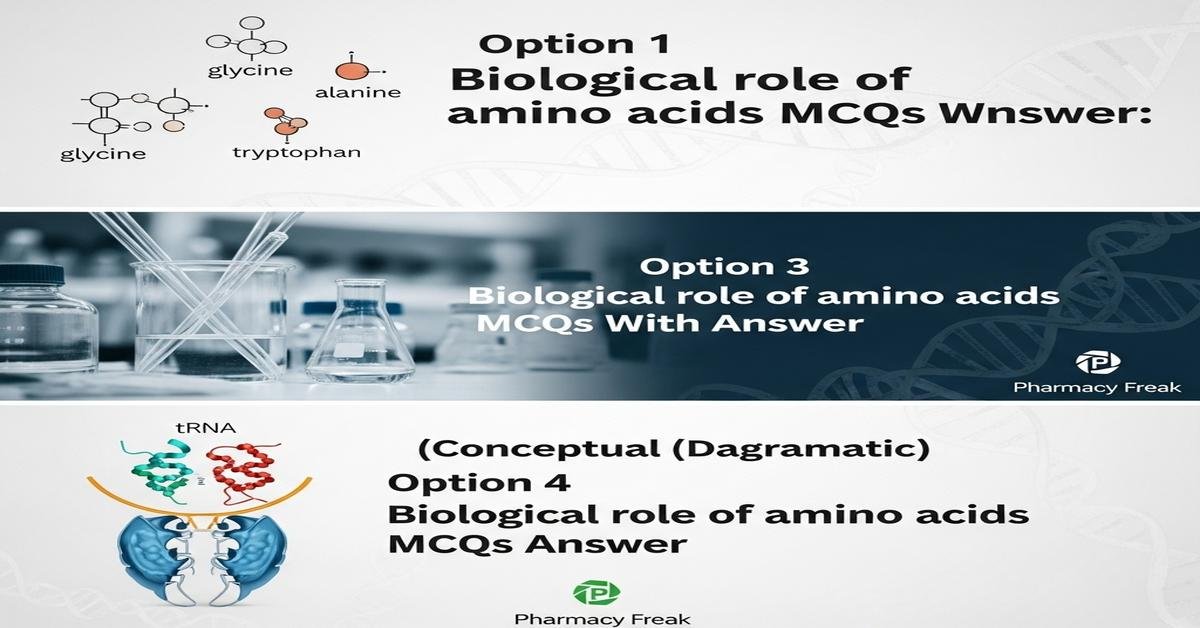 glycine

alanine

glycine

tryptophan

Option 1
Biological role of amino acids MCQs Wnswer:

Option 3
Biological role of amino acids MCQs With Answer

Pharmacy Freak

tRNA

(Conceptual (Dagramatic)
Option 4
Biological role of amino acids MCQs Answer

Pharmacy Freak